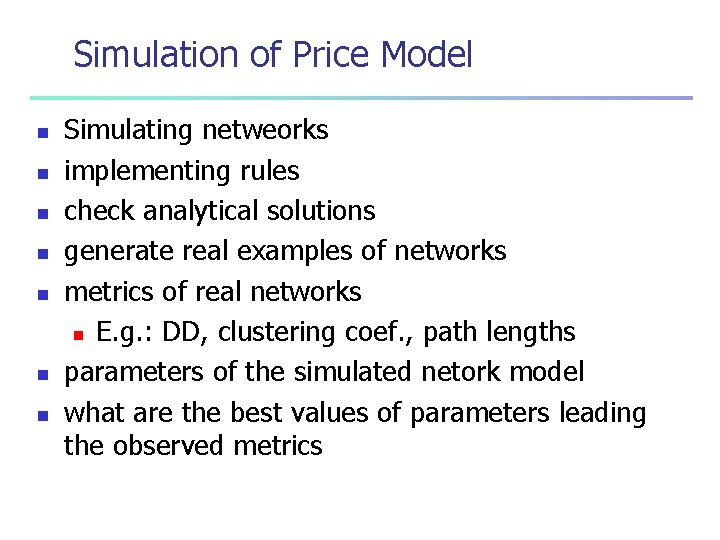 Simulation of Price Model

- Simulating netweorks
- implementing rules
- check analytical solutions
- generate real examples of networks
- metrics of real networks
  - E.g.: DD, clustering coef., path lengths
- parameters of the simulated netork model
- what are the best values of parameters leading the observed metrics